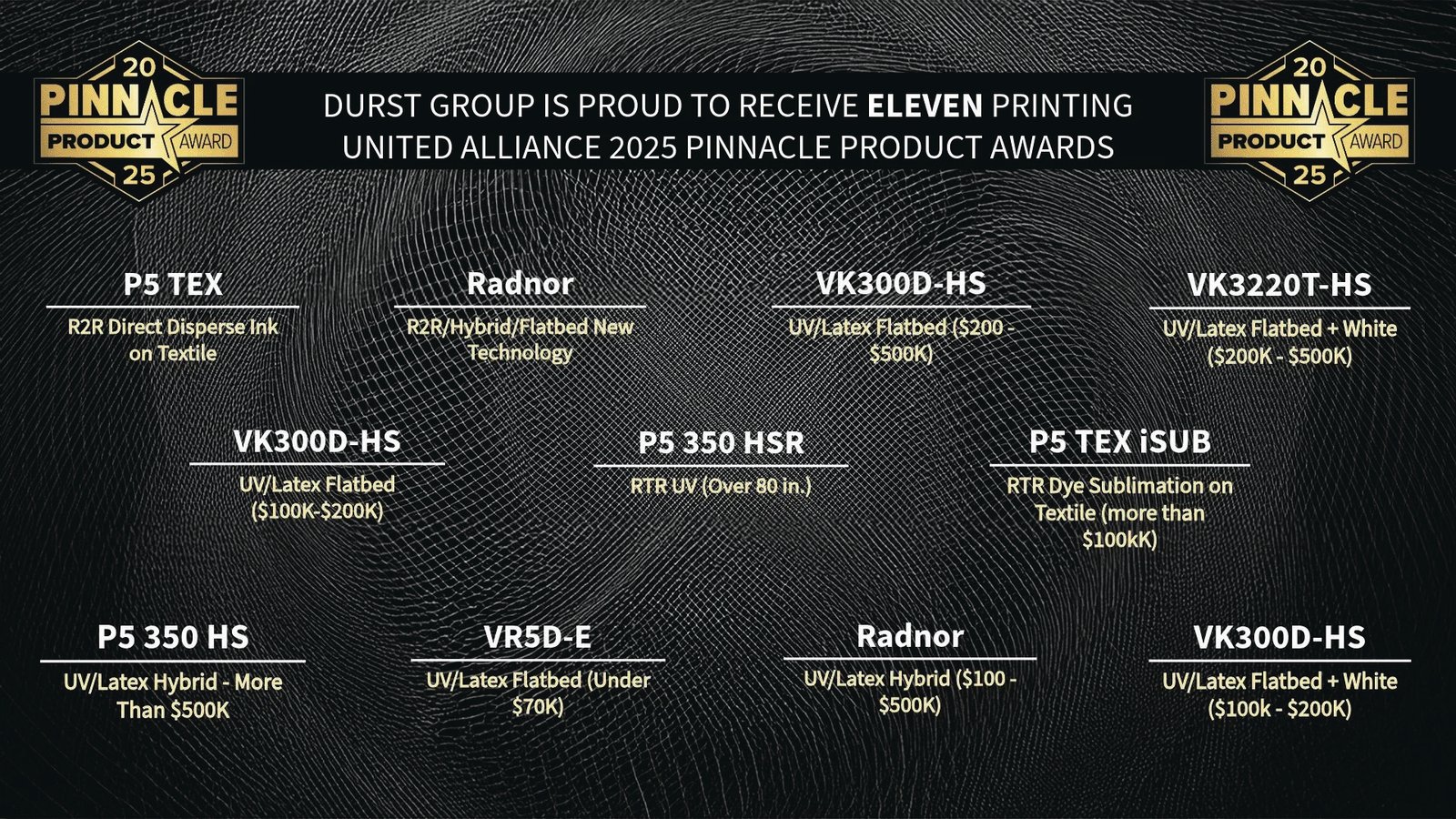 20
PINNACLE
PRODUCT AWARD
25

DURST GROUP IS PROUD TO RECEIVE ELEVEN PRINTING UNITED ALLIANCE 2025 PINNACLE PRODUCT AWARDS

20
PINNACLE
PRODUCT AWARD
25

P5 TEX
R2R Direct Disperse Ink on Textile

Radnor
R2R/Hybrid/Flatbed New Technology

VK300D-HS
UV/Latex Flatbed ($200 - $500K)

VK3220T-HS
UV/Latex Flatbed + White ($200K - $500K)

VK300D-HS
UV/Latex Flatbed ($100K-$200K)

P5 350 HSR
RTR UV (Over 80 in.)

P5 TEX iSUB
RTR Dye Sublimation on Textile (more than $100kK)

P5 350 HS
UV/Latex Hybrid - More Than $500K

VR5D-E
UV/Latex Flatbed (Under $70K)

Radnor
UV/Latex Hybrid ($100 - $500K)

VK300D-HS
UV/Latex Flatbed + White ($100k - $200K)